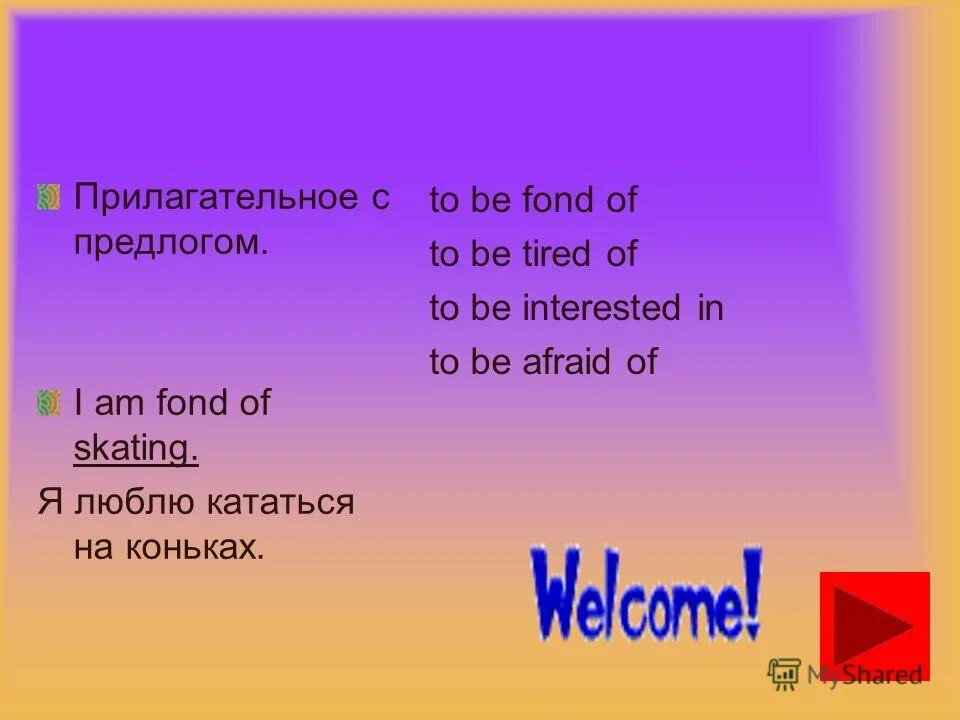 Прилагательное с предлогом.

I am fond of skating.

Я люблю кататься на коньках.

to be fond of

to be tired of

to be interested in

to be afraid of

Welcome!

MyShared